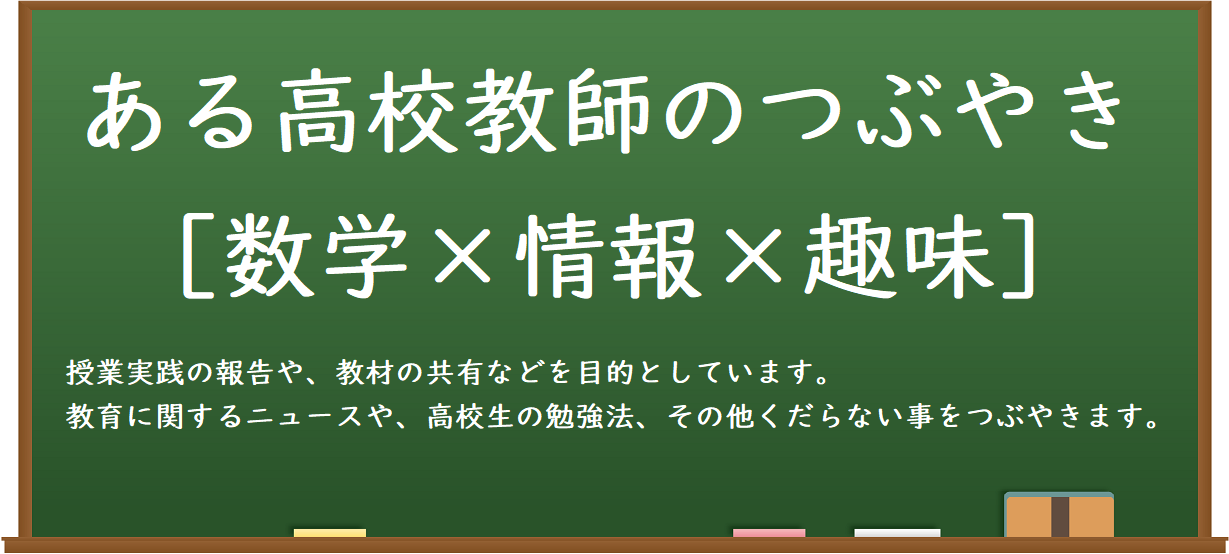 ある高校教師のつぶやき
［数学×情報×趣味］

授業実践の報告や、教材の共有などを目的としています。
教育に関するニュースや、高校生の勉強法、その他くだらない事をつぶやきます。